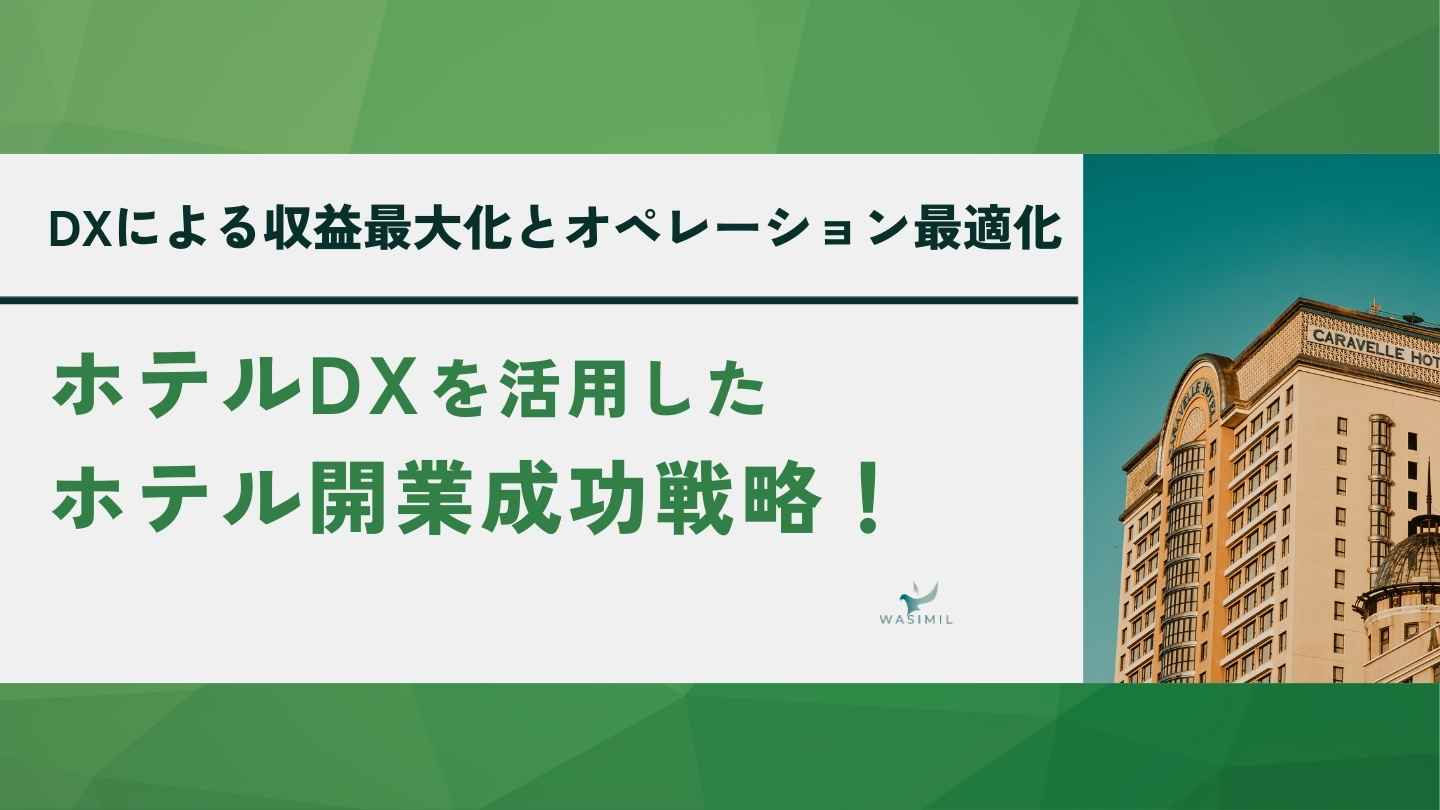 DXによる収益最大化とオペレーション最適化

ホテルDXを活用した
ホテル開業成功戦略！

WASIMIL

CARAVELLE HOT

CARAVELLE HOTEL